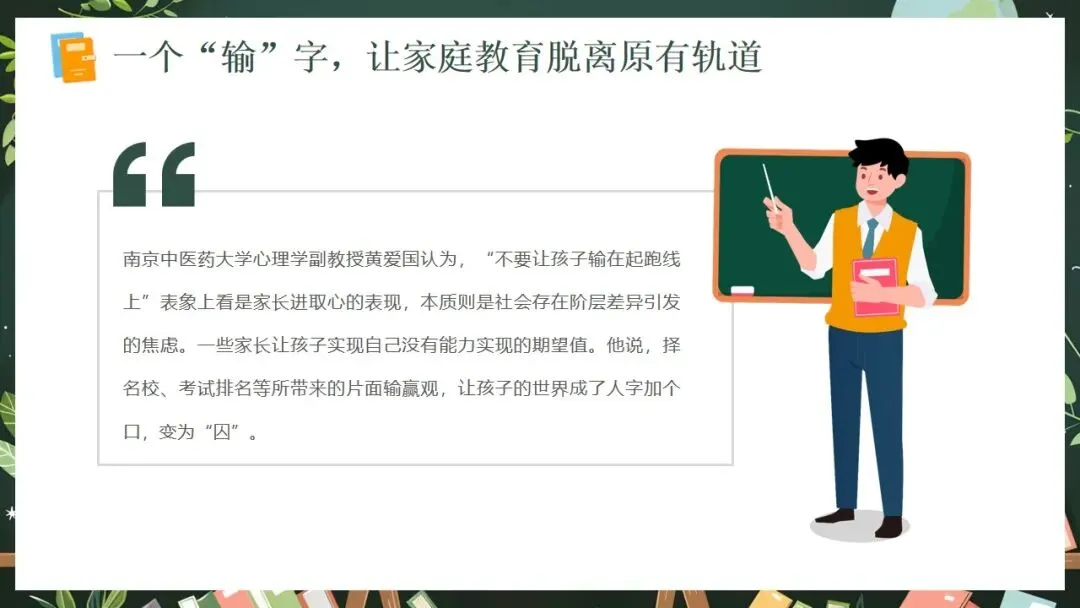 一个“输”字，让家庭教育脱离原有轨道

南京中医药大学心理学副教授黄爱国认为，“不要让孩子输在起跑线上”表象上看是家长进取心的表现，本质则是社会存在阶层差异引发的焦虑。一些家长让孩子实现自己没有能力实现的期望值。他说，择名校、考试排名等所带来的片面输赢观，让孩子的世界成了人字加个口，变为“囚”。